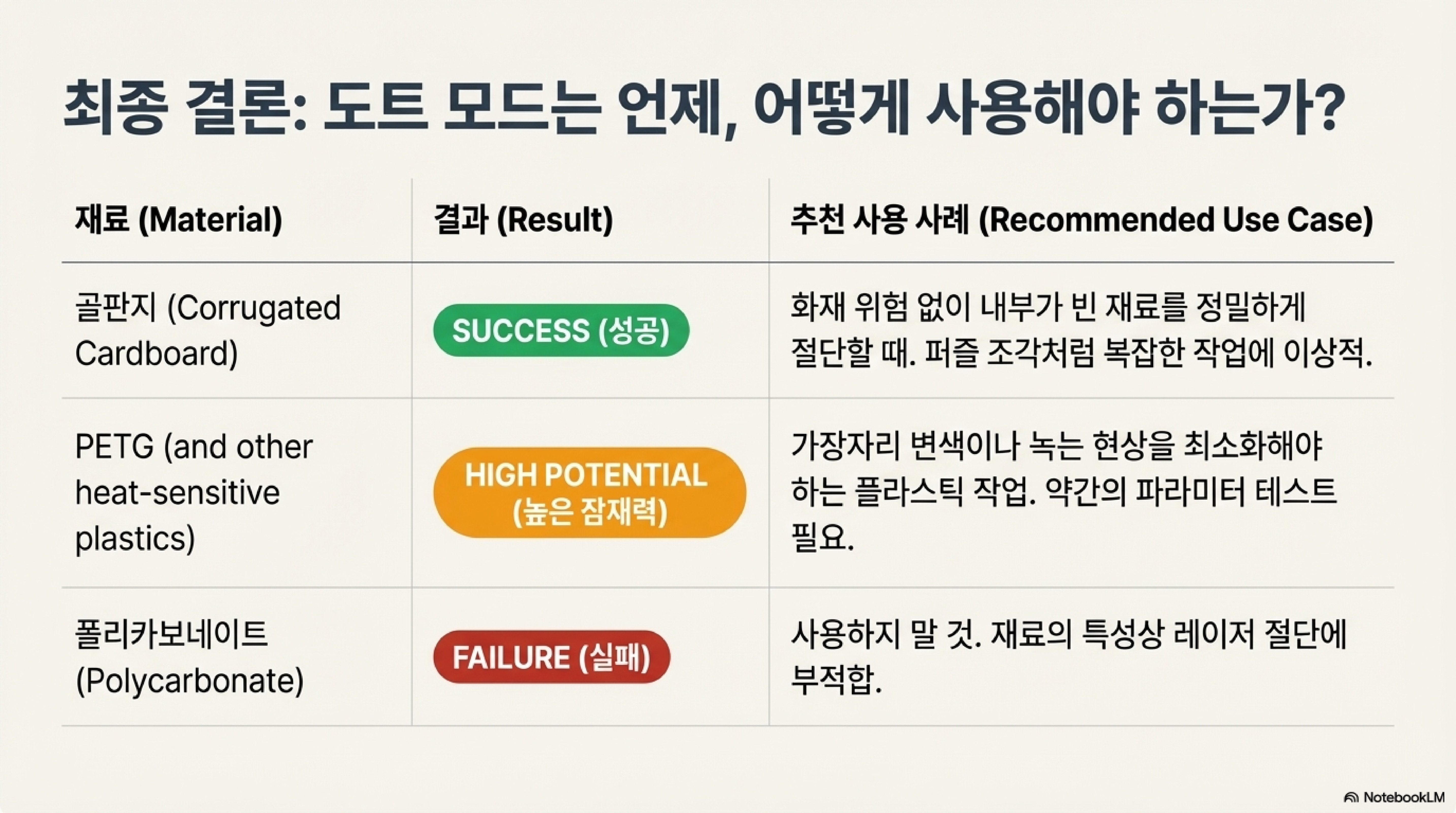 최종 결론: 도트 모드는 언제, 어떻게 사용해야 하는가?

| 재료 (Material) | 결과 (Result) | 추천 사용 사례 (Recommended Use Case) |
|---|---|---|
| 골판지 (Corrugated Cardboard) | SUCCESS (성공) | 화재 위험 없이 내부가 빈 재료를 정밀하게 절단할 때. 퍼즐 조각처럼 복잡한 작업에 이상적. |
| PETG (and other heat-sensitive plastics) | HIGH POTENTIAL (높은 잠재력) | 가장자리 변색이나 녹는 현상을 최소화해야 하는 플라스틱 작업. 약간의 파라미터 테스트 필요. |
| 폴리카보네이트 (Polycarbonate) | FAILURE (실패) | 사용하지 말 것. 재료의 특성상 레이저 절단에 부적합. |

NotebookLM